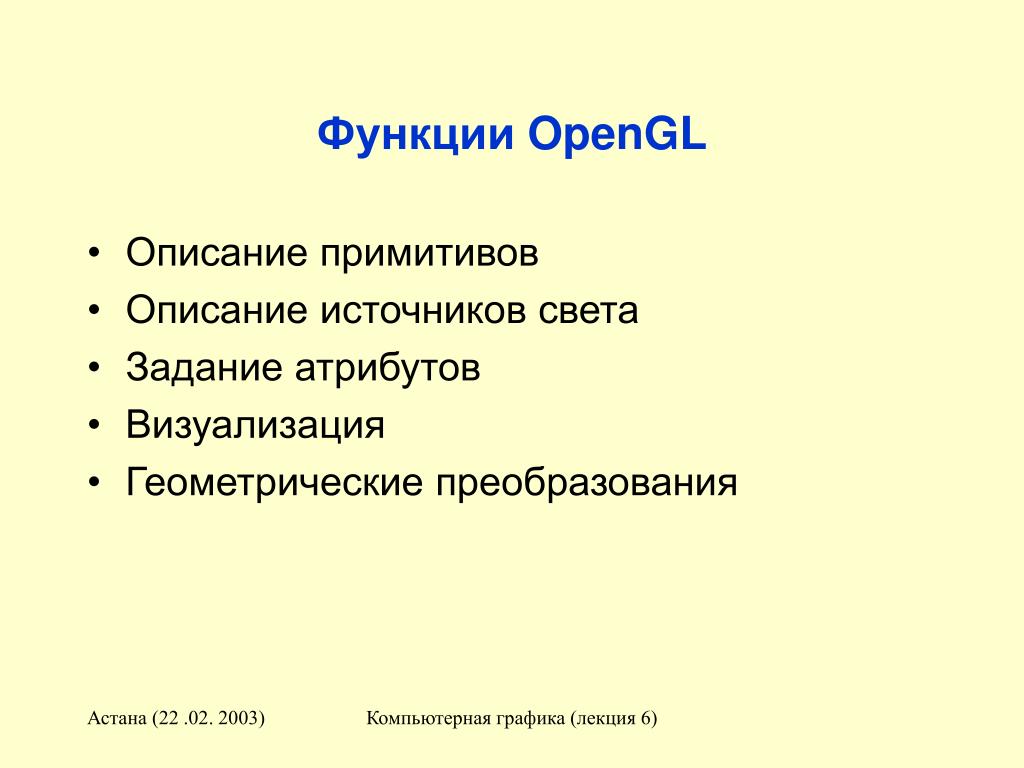 Функции OpenGL

• Описание примитивов
• Описание источников света
• Задание атрибутов
• Визуализация
• Геометрические преобразования

Астана (22 .02. 2003)

Компьютерная графика (лекция 6)